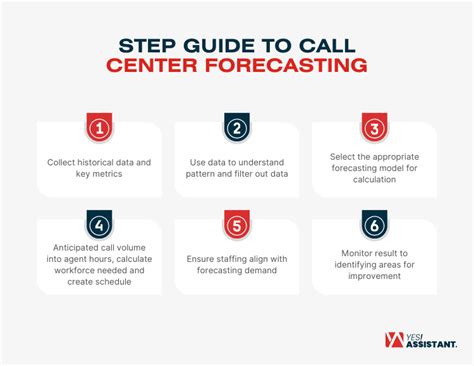 STEP GUIDE TO CALL CENTER FORECASTING

1

Collect historical data and key metrics

2

Use data to understand pattern and filter out data

3

Select the appropriate forecasting model for calculation

4

Anticipated call volume into agent hours, calculate workforce needed and create schedule

5

Ensure staffing align with forecasting demand

6

Monitor result to identifying areas for improvement

YES! ASSISTANT.